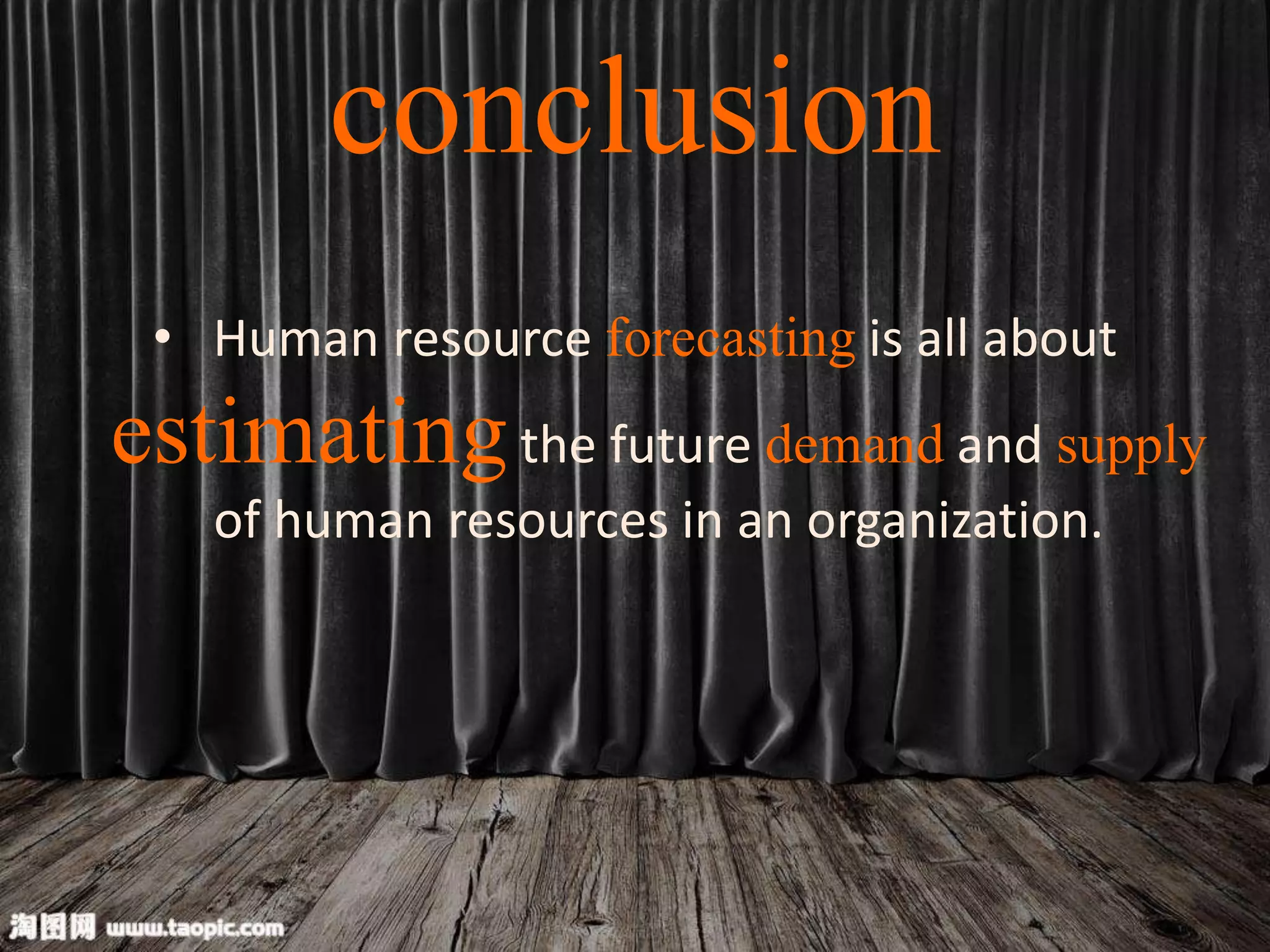 conclusion

• Human resource forecasting is all about estimating the future demand and supply of human resources in an organization.

淘图网 www.taopic.com